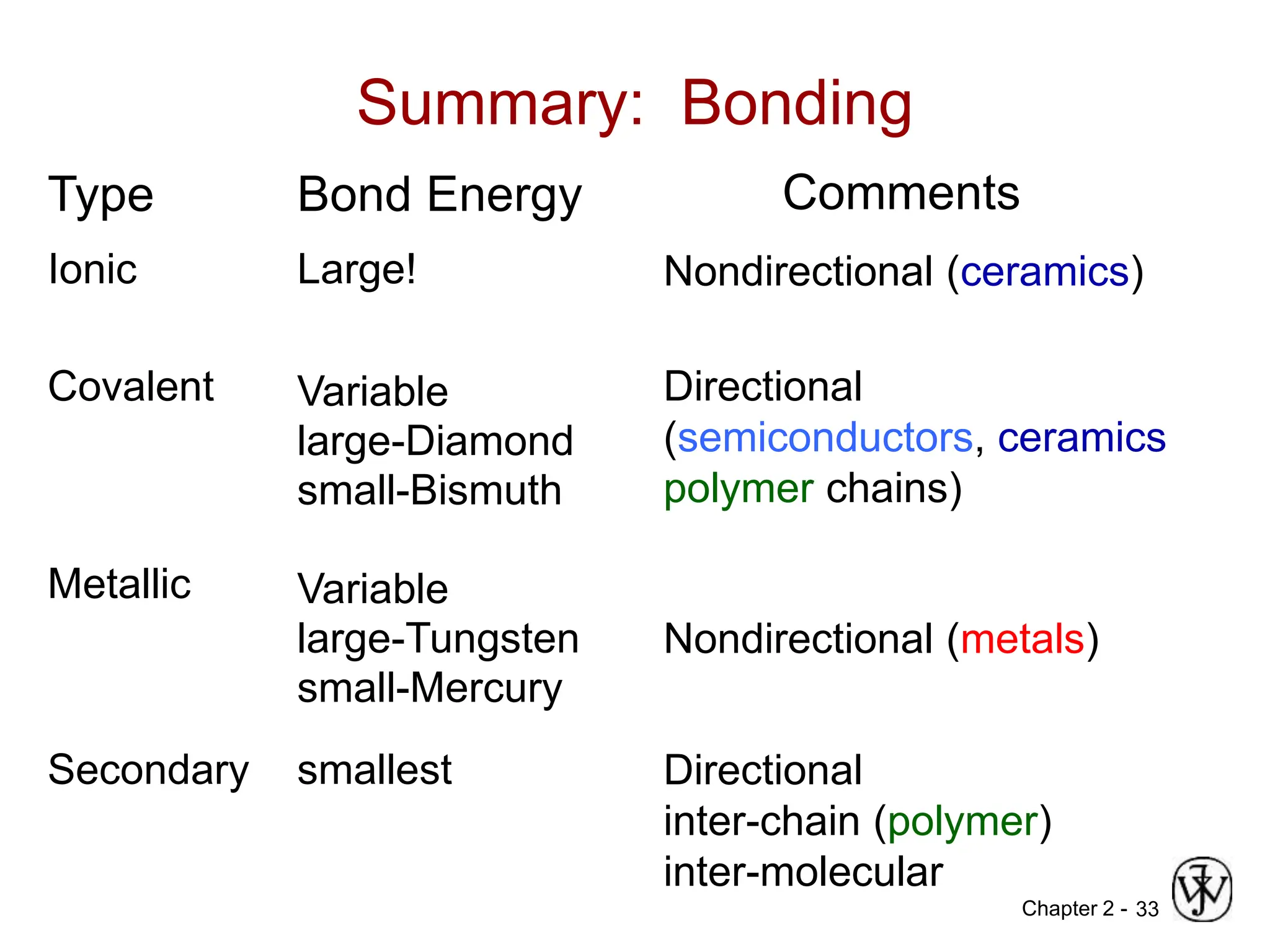 Summary: Bonding

| Type | Bond Energy | Comments |
|---|---|---|
| Ionic | Large! | Nondirectional (ceramics) |
| Covalent | Variable large-Diamond small-Bismuth | Directional (semiconductors, ceramics polymer chains) |
| Metallic | Variable large-Tungsten small-Mercury | Nondirectional (metals) |
| Secondary | smallest | Directional inter-chain (polymer) inter-molecular |

Chapter 2 - 33